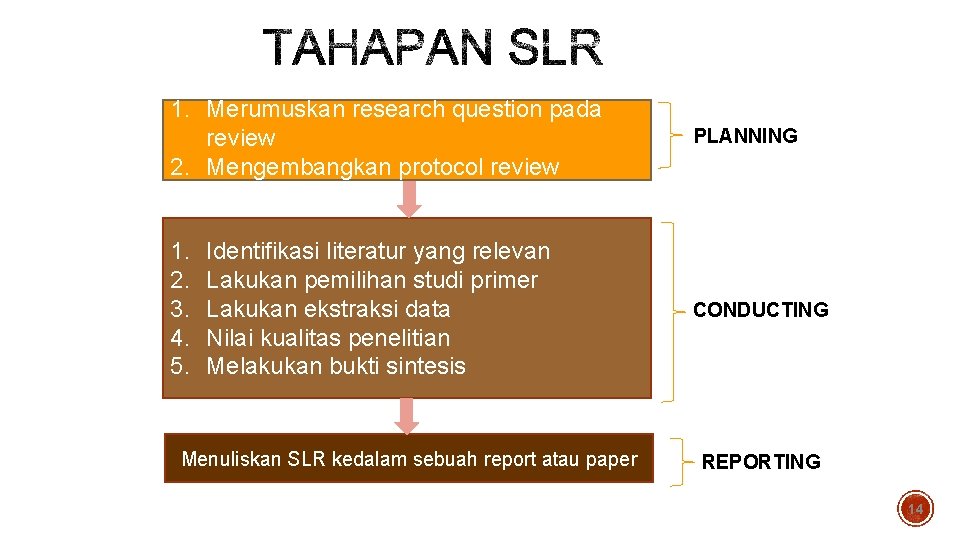 TAHAPAN SLR

1. Merumuskan research question pada review
2. Mengembangkan protocol review

PLANNING

1. Identifikasi literatur yang relevan
2. Lakukan pemilihan studi primer
3. Lakukan ekstraksi data
4. Nilai kualitas penelitian
5. Melakukan bukti sintesis

CONDUCTING

Menuliskan SLR kedalam sebuah report atau paper

REPORTING

14